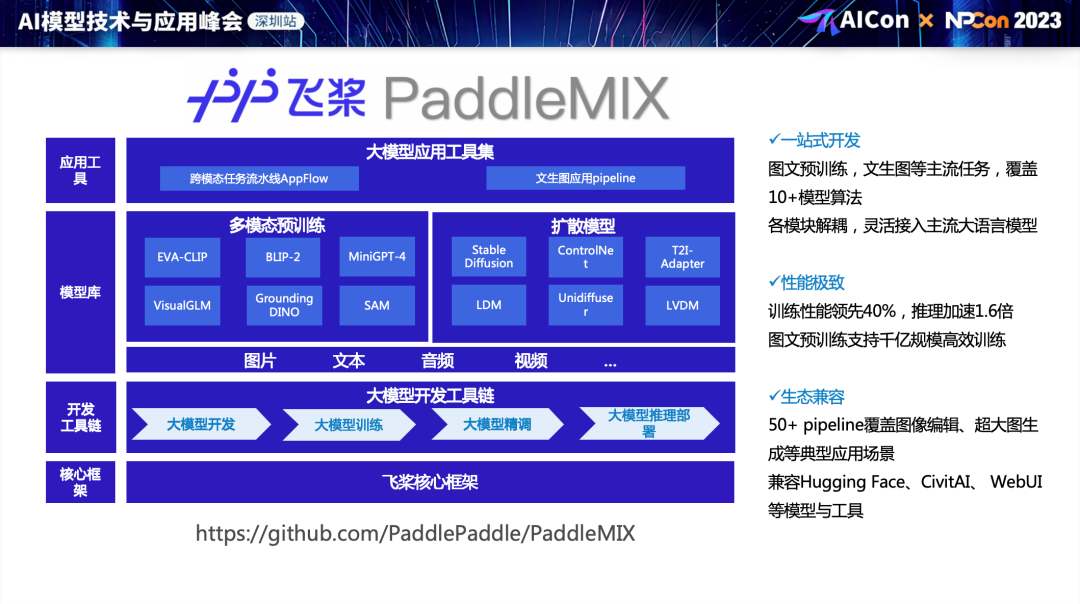 AI模型技术与应用峰会 深圳站

AICon × NPCon 2023

飞桨 PaddleMIX

应用工具

大模型应用工具集

跨模态任务流水线AppFlow

文生图应用pipeline

模型库

多模态预训练

EVA-CLIP

BLIP-2

MiniGPT-4

VisualGLM

Grounding DINO

SAM

扩散模型

Stable Diffusion

ControlNet

T2I-Adapter

LDM

Unidiffuser

LVDM

图片 文本 音频 视频 ...

开发工具链

大模型开发工具链

大模型开发

大模型训练

大模型精调

大模型推理部署

核心框架

飞桨核心框架

https://github.com/PaddlePaddle/PaddleMIX

✓一站式开发

图文预训练，文生图等主流任务，覆盖10+模型算法

各模块解耦，灵活接入主流大语言模型

✓性能极致

训练性能领先40%，推理加速1.6倍

图文预训练支持千亿规模高效训练

✓生态兼容

50+ pipeline覆盖图像编辑、超大图生成等典型应用场景

兼容Hugging Face、CivitAI、 WebUI等模型与工具